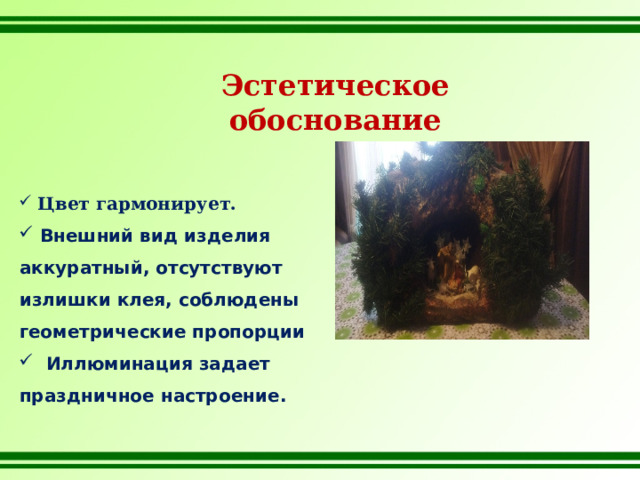 Эстетическое обоснование

✓ Цвет гармонирует.

✓ Внешний вид изделия аккуратный, отсутствуют излишки клея, соблюдены геометрические пропорции

✓ Иллюминация задает праздничное настроение.